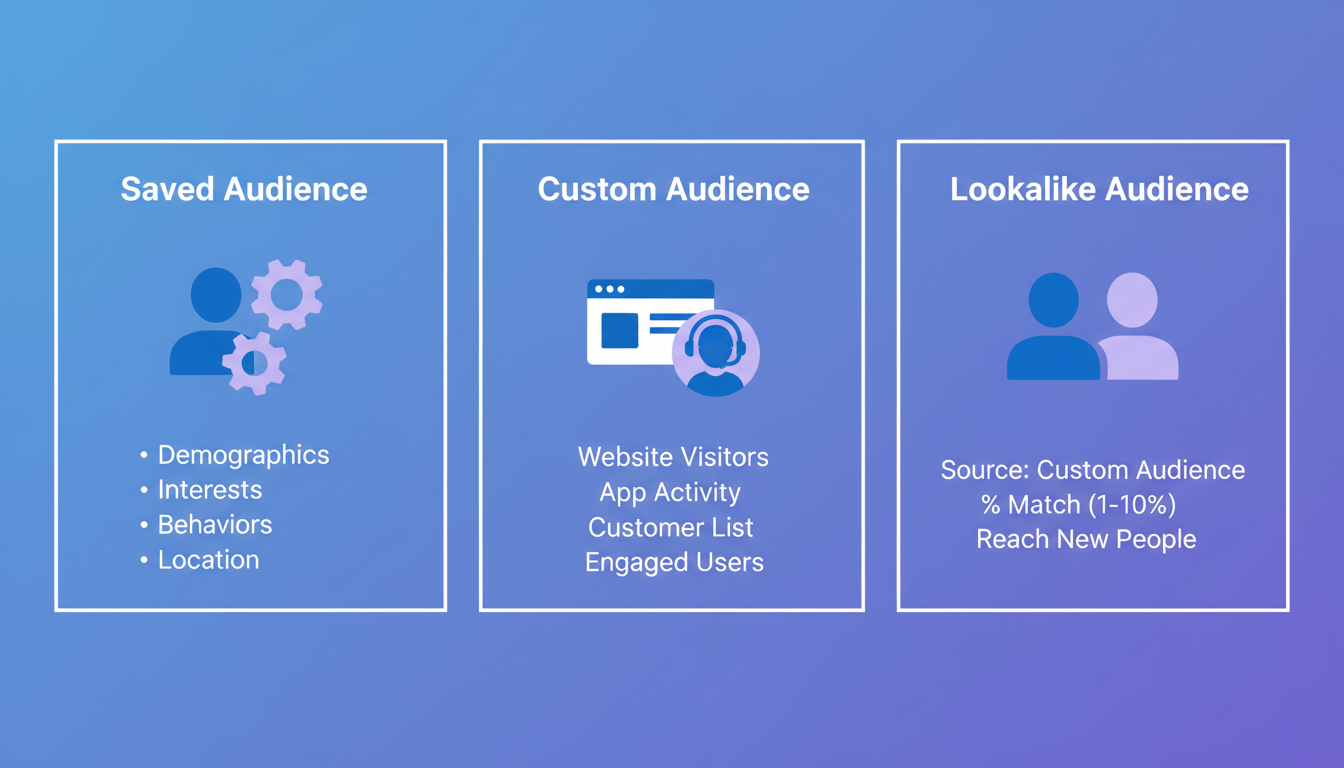 Saved Audience

• Demographics
• Interests
• Behaviors
• Location

Custom Audience

Website Visitors
App Activity
Customer List
Engaged Users

Lookalike Audience

Source: Custom Audience
% Match (1-10%)
Reach New People